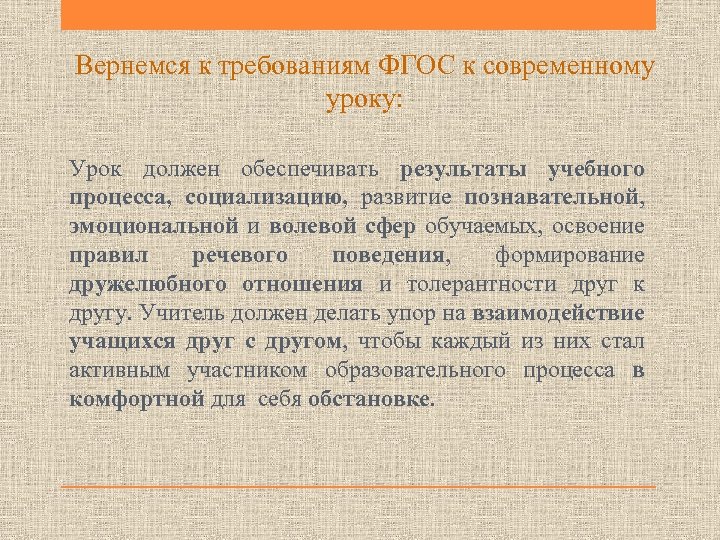 Вернемся к требованиям ФГОС к современному уроку:

Урок должен обеспечивать результаты учебного процесса, социализацию, развитие познавательной, эмоциональной и волевой сфер обучаемых, освоение правил речевого поведения, формирование дружелюбного отношения и толерантности друг к другу. Учитель должен делать упор на взаимодействие учащихся друг с другом, чтобы каждый из них стал активным участником образовательного процесса в комфортной для себя обстановке.